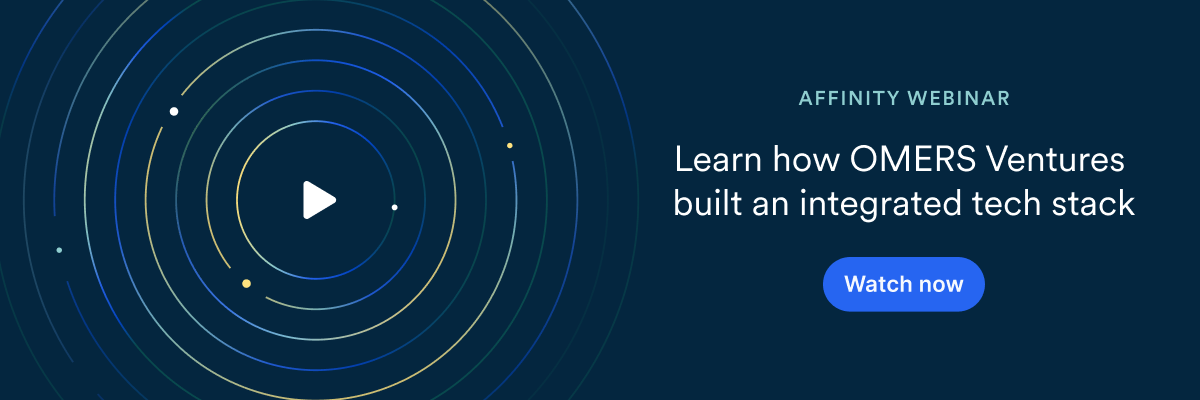 AFFINITY WEBINAR

Learn how OMERS Ventures built an integrated tech stack

Watch now